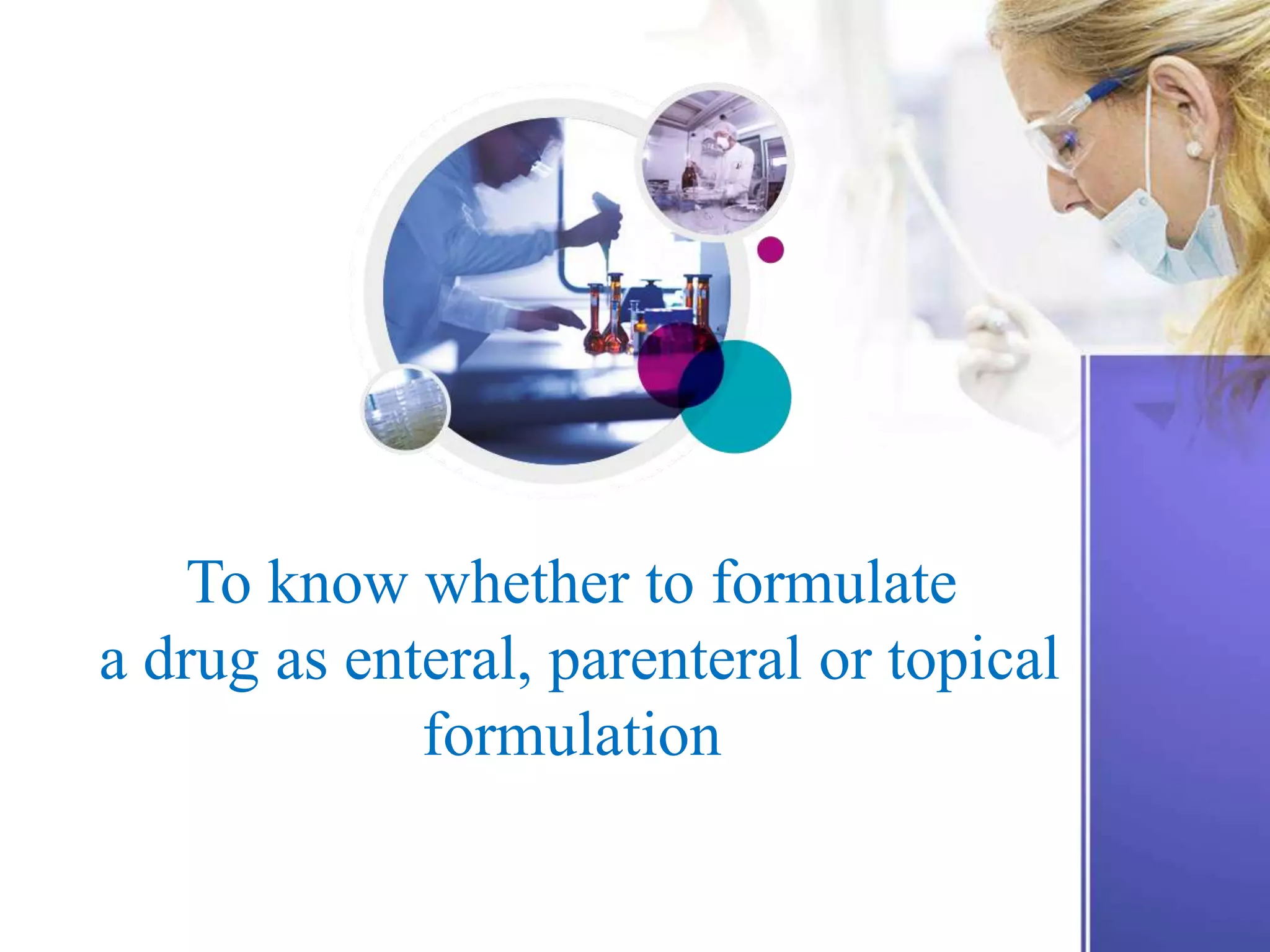 To know whether to formulate a drug as enteral, parenteral or topical formulation